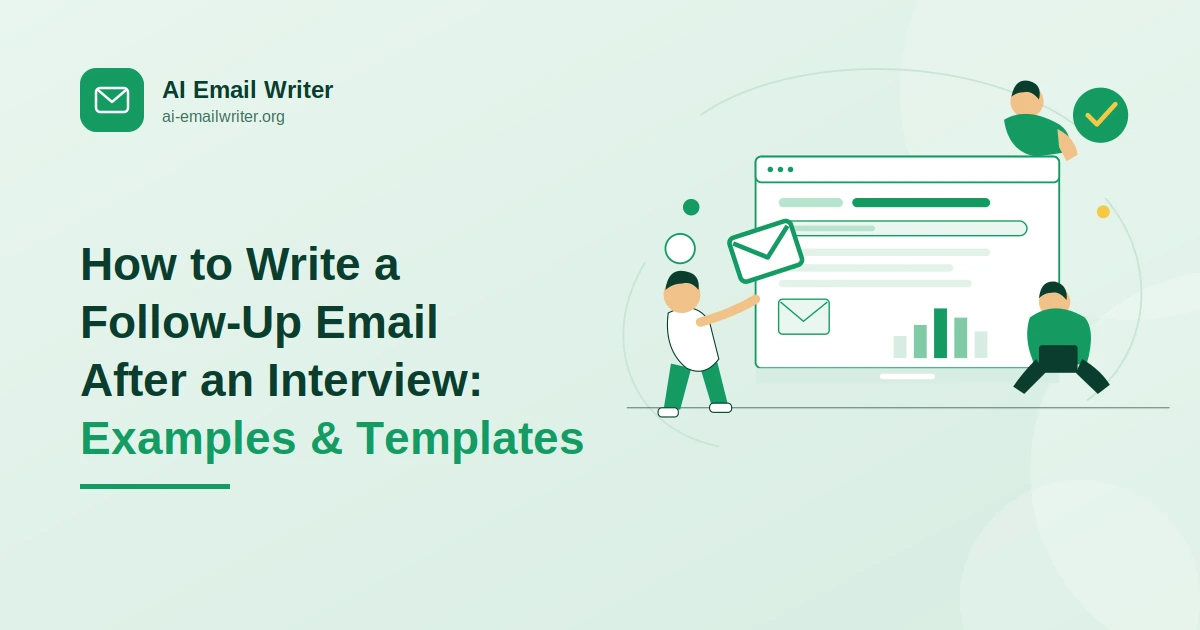 AI Email Writer
ai-emailwriter.org

How to Write a Follow-Up Email After an Interview: Examples & Templates